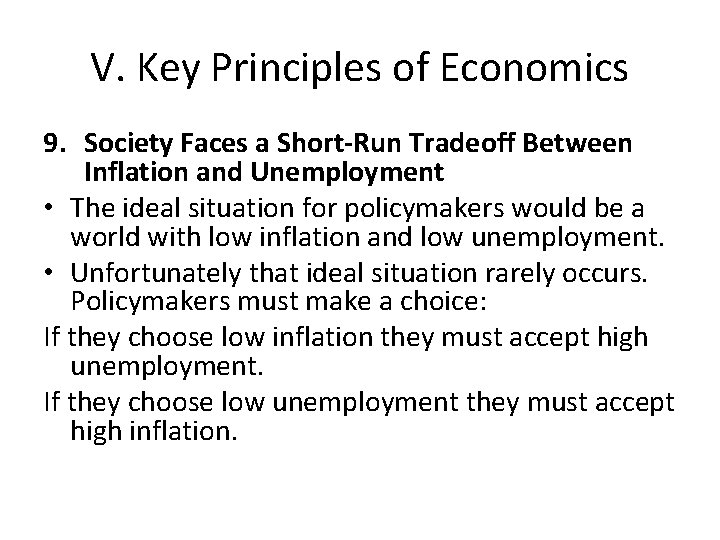 V. Key Principles of Economics

9. Society Faces a Short-Run Tradeoff Between Inflation and Unemployment

• The ideal situation for policymakers would be a world with low inflation and low unemployment.

• Unfortunately that ideal situation rarely occurs. Policymakers must make a choice:

If they choose low inflation they must accept high unemployment.

If they choose low unemployment they must accept high inflation.